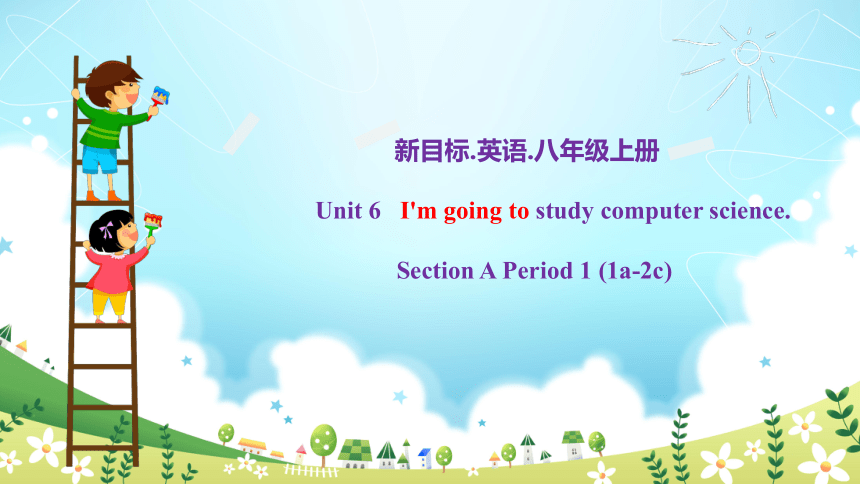 新目标.英语.八年级上册

Unit 6 I'm going to study computer science.

Section A Period 1 (1a-2c)